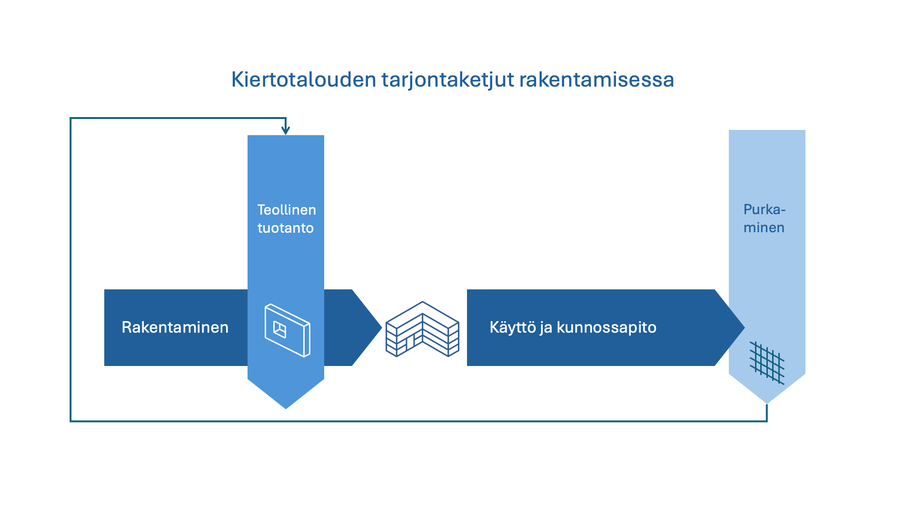 Kiertotalouden tarjontaketjut rakentamisessa

Teollinen tuotanto

Purkaminen

Rakentaminen

Käyttö ja kunnossapito